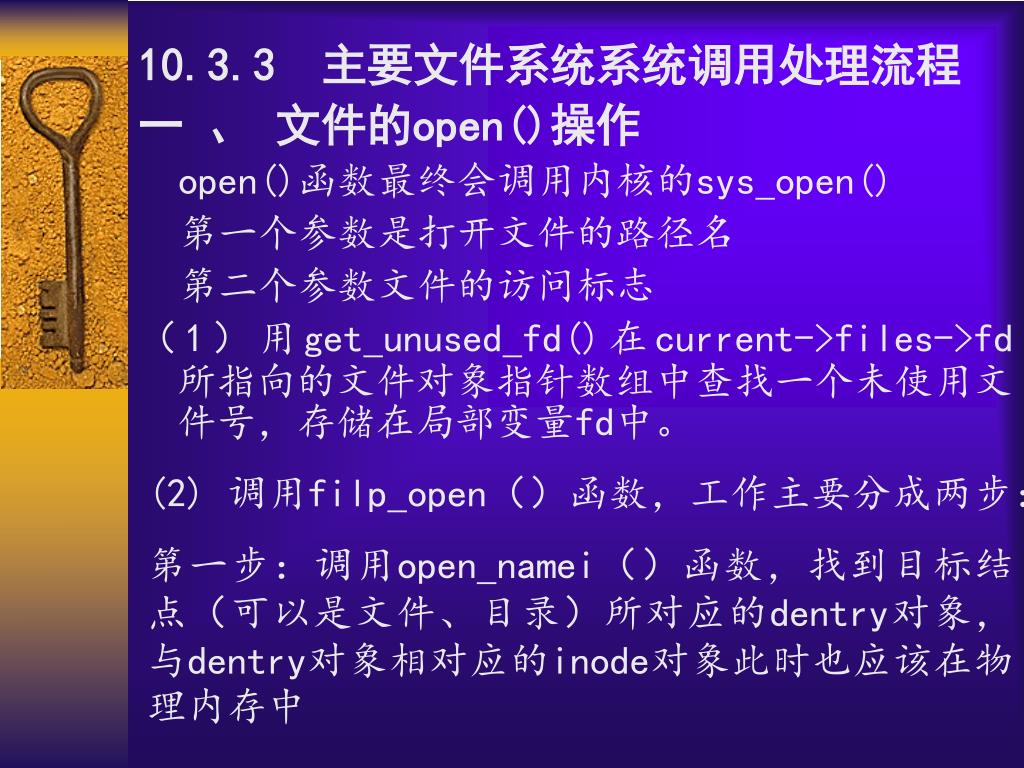 10.3.3 主要文件系统系统调用处理流程
一 、 文件的open()操作

open()函数最终会调用内核的sys_open()

第一个参数是打开文件的路径名

第二个参数文件的访问标志

（1） 用get_unused_fd()在current->files->fd所指向的文件对象指针数组中查找一个未使用文件号，存储在局部变量fd中。

(2) 调用filp_open（）函数，工作主要分成两步：

第一步：调用open_namei（）函数，找到目标结点（可以是文件、目录）所对应的dentry对象，与dentry对象相对应的inode对象此时也应该在物理内存中